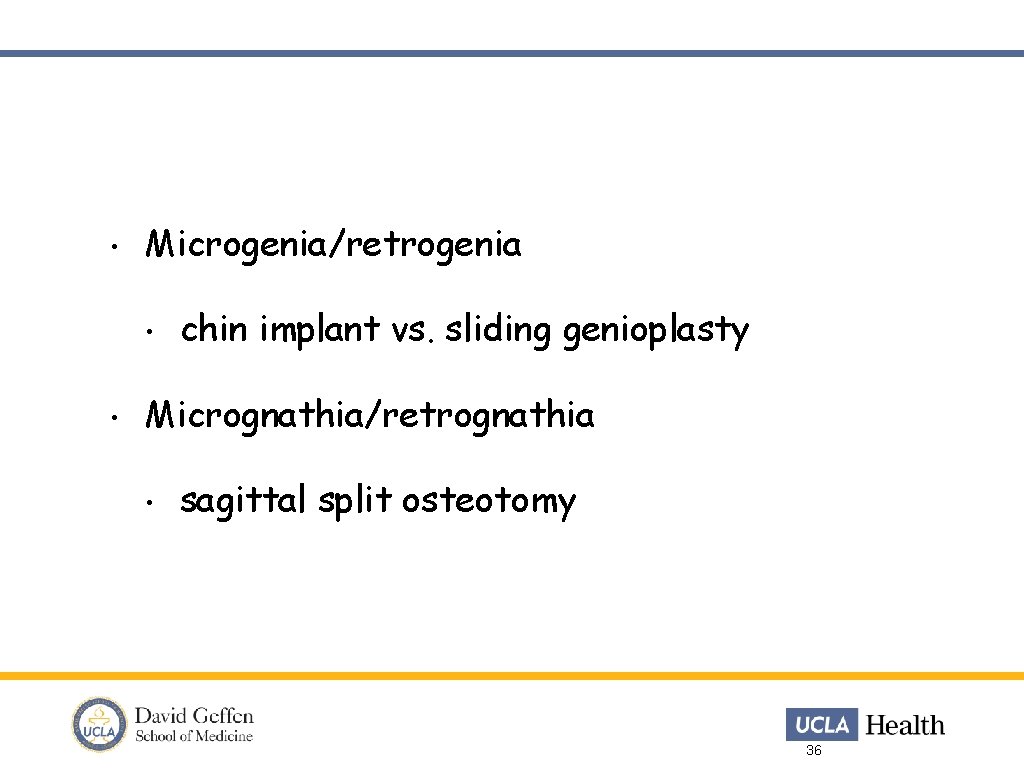 • Microgenia/retrogenia

• chin implant vs. sliding genioplasty

• Micrognathia/retrognathia

• sagittal split osteotomy

UCLA

David Geffen School of Medicine

UCLA Health

36